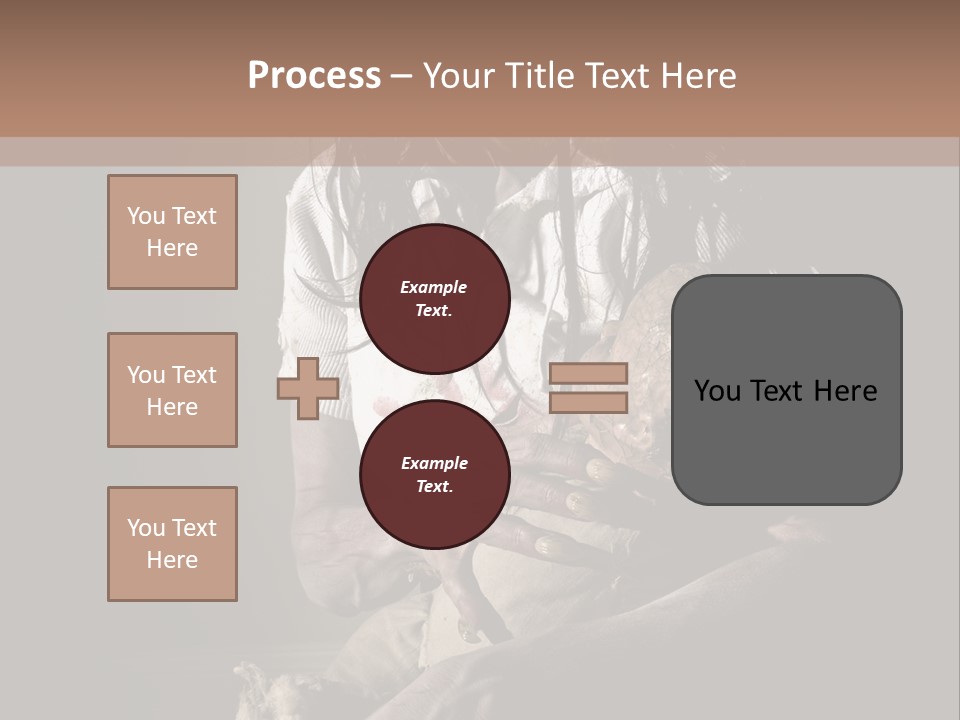 Process – Your Title Text Here

You Text Here

You Text Here

You Text Here

Example Text.

Example Text.

You Text Here